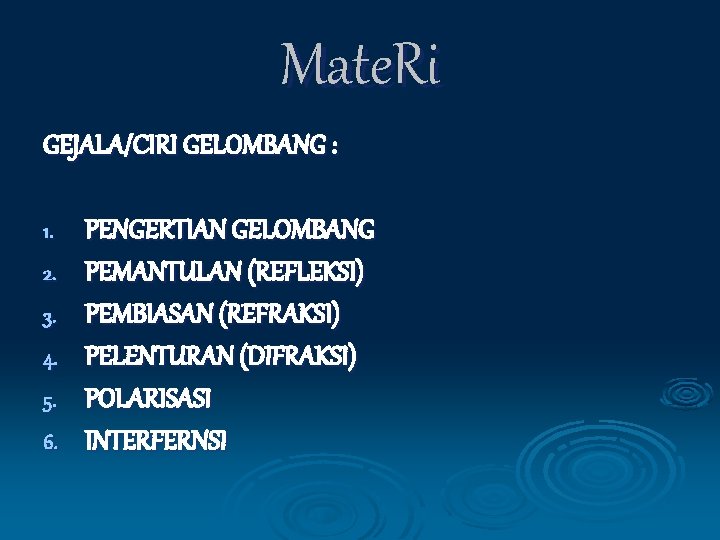 MateRi

GEJALA/CIRI GELOMBANG :

1. PENGERTIAN GELOMBANG
2. PEMANTULAN (REFLEKSI)
3. PEMBIASAN (REFRAKSI)
4. PELENTURAN (DIFRAKSI)
5. POLARISASI
6. INTERFERNSI